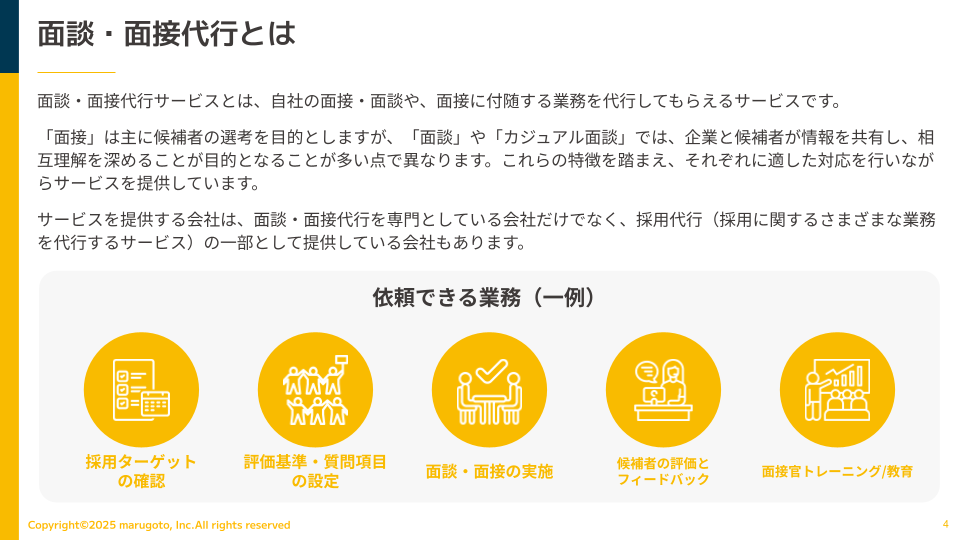 面談・面接代行とは

面談・面接代行サービスとは、自社の面接・面談や、面接に付随する業務を代行してもらえるサービスです。

「面接」は主に候補者の選考を目的としますが、「面談」や「カジュアル面談」では、企業と候補者が情報を共有し、相互理解を深めることが目的となることが多い点で異なります。これらの特徴を踏まえ、それぞれに適した対応を行いながらサービスを提供しています。

サービスを提供する会社は、面談・面接代行を専門としている会社だけでなく、採用代行（採用に関するさまざまな業務を代行するサービス）の一部として提供している会社もあります。

依頼できる業務（一例）

採用ターゲットの確認

評価基準・質問項目の設定

面談・面接の実施

候補者の評価とフィードバック

面接官トレーニング/教育

Copyright©2025 marugoto, Inc.All rights reserved

4